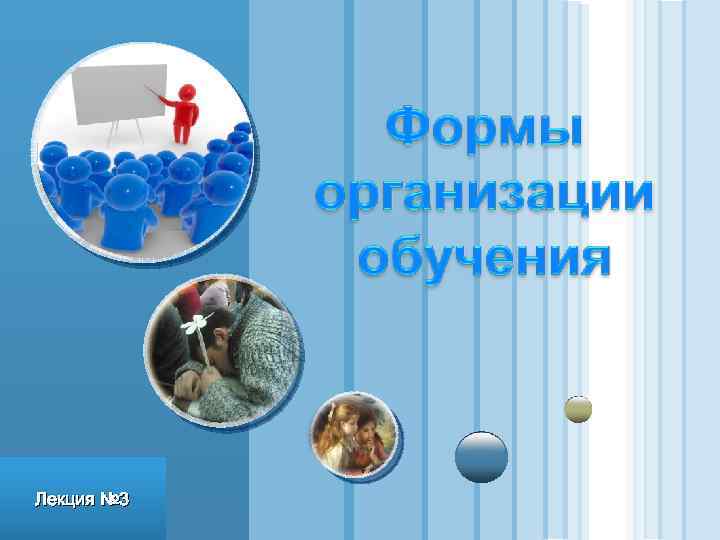 Формы организации обучения

Лекция №3